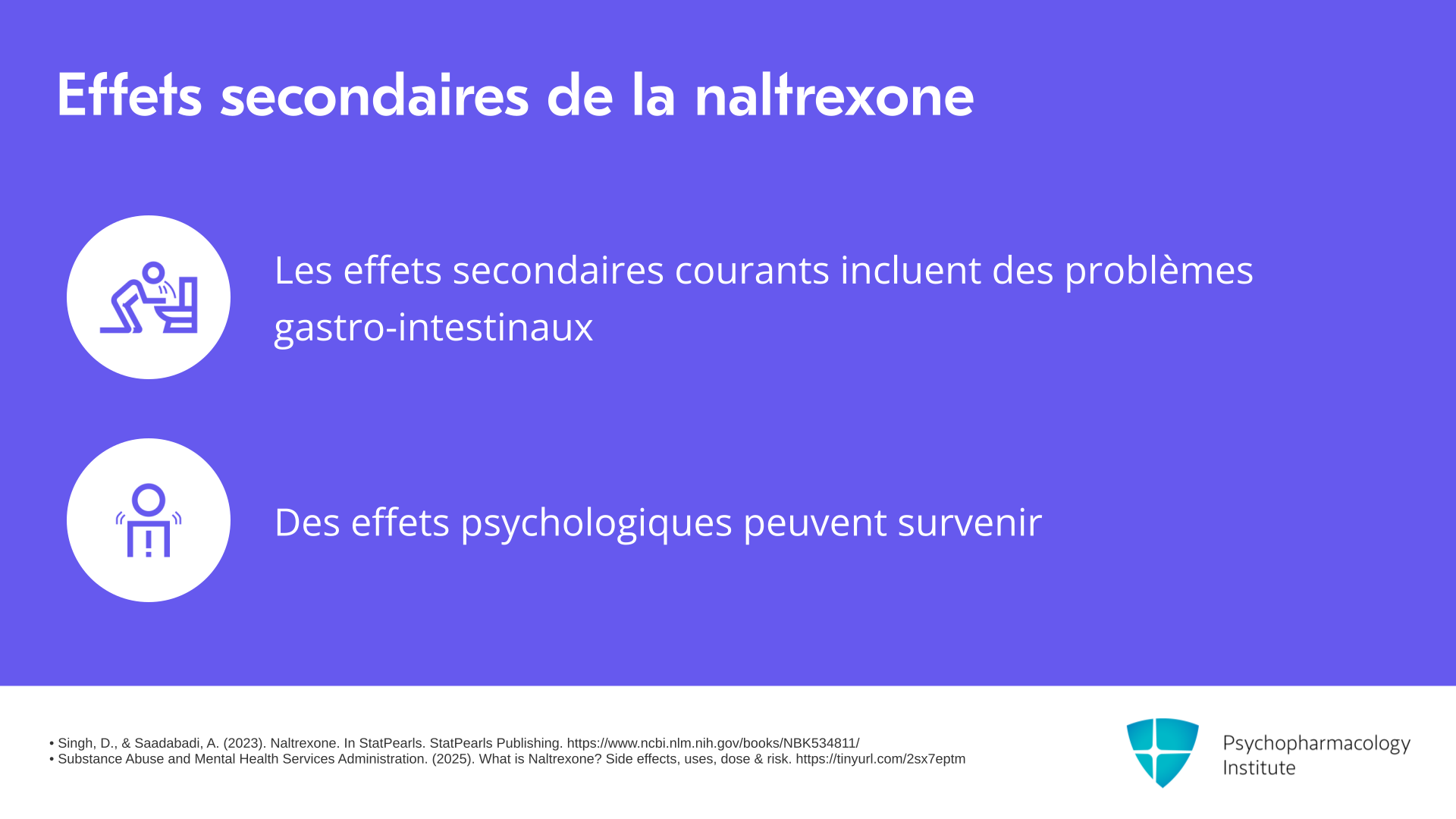 Effets secondaires de la naltrexone

Les effets secondaires courants incluent des problèmes gastro-intestinaux

Des effets psychologiques peuvent survenir

• Singh, D., & Saadabadi, A. (2023). Naltrexone. In StatPearls. StatPearls Publishing. https://www.ncbi.nlm.nih.gov/books/NBK534811/
• Substance Abuse and Mental Health Services Administration. (2025). What is Naltrexone? Side effects, uses, dose & risk. https://tinyurl.com/2sx7eptm

Psychopharmacology Institute